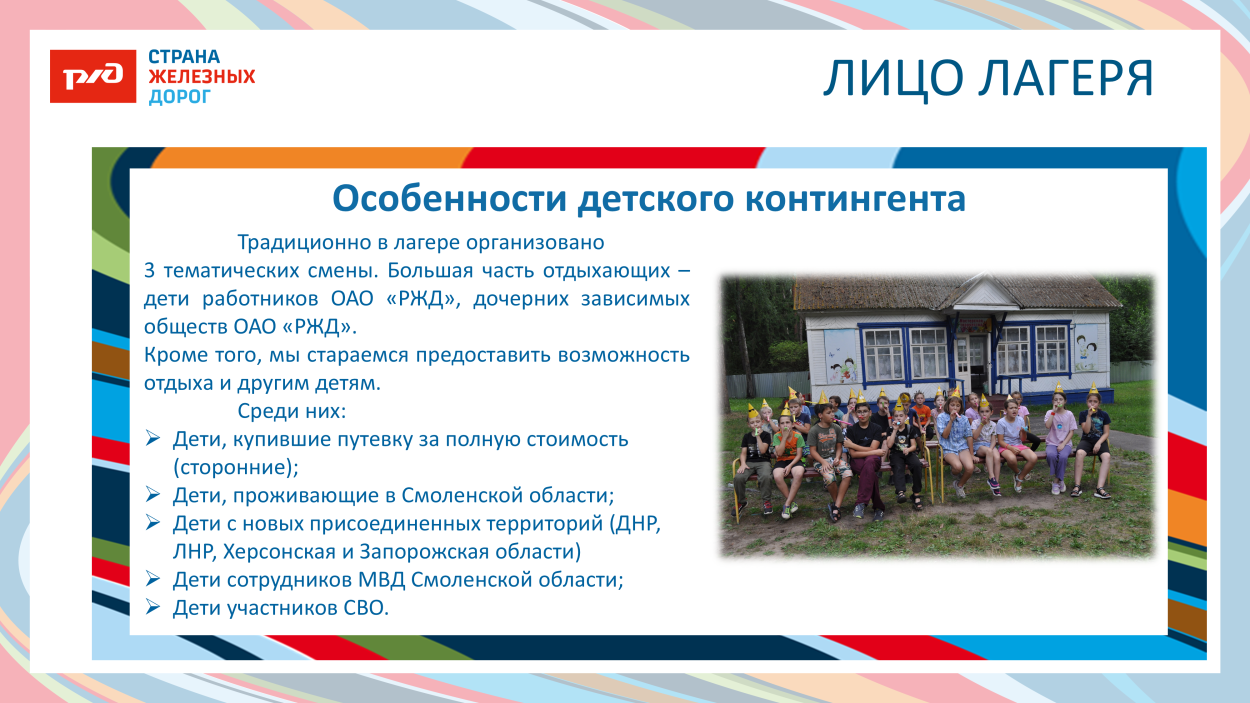 РЖД

СТРАНА ЖЕЛЕЗНЫХ ДОРОГ

ЛИЦО ЛАГЕРЯ

Особенности детского контингента

Традиционно в лагере организовано 3 тематических смены. Большая часть отдыхающих – дети работников ОАО «РЖД», дочерних зависимых обществ ОАО «РЖД».
Кроме того, мы стараемся предоставить возможность отдыха и другим детям.

Среди них:
➢ Дети, купившие путевку за полную стоимость (сторонние);
➢ Дети, проживающие в Смоленской области;
➢ Дети с новых присоединенных территорий (ДНР, ЛНР, Херсонская и Запорожская области)
➢ Дети сотрудников МВД Смоленской области;
➢ Дети участников СВО.